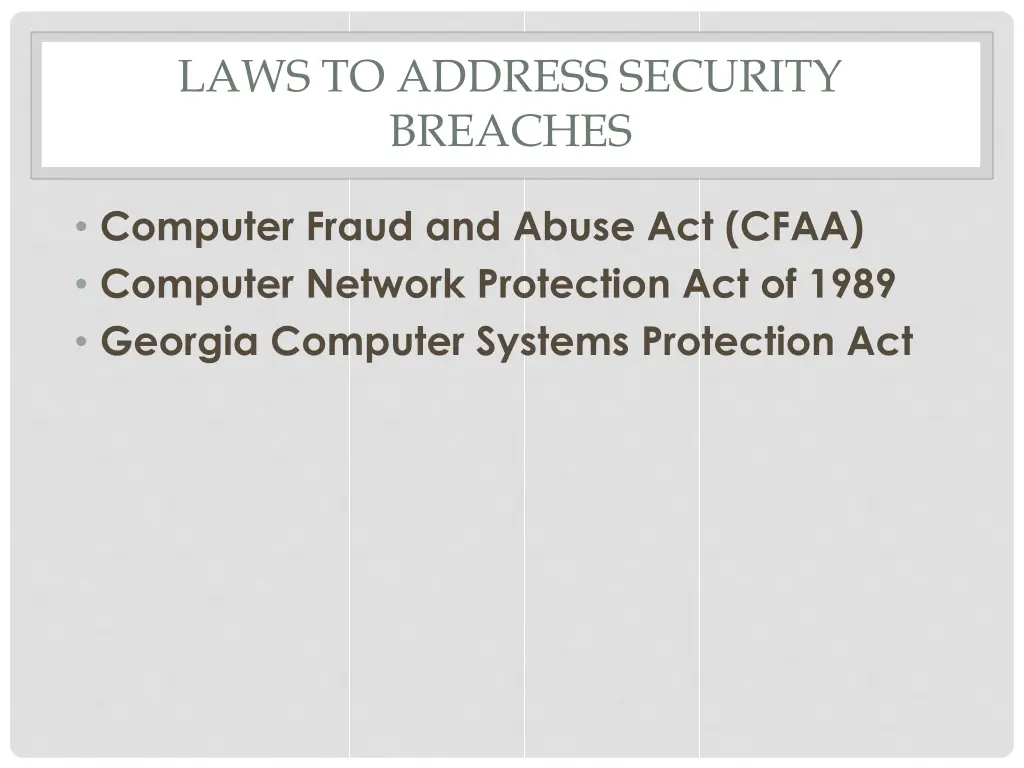 LAWS TO ADDRESS SECURITY BREACHES

• Computer Fraud and Abuse Act (CFAA)
• Computer Network Protection Act of 1989
• Georgia Computer Systems Protection Act